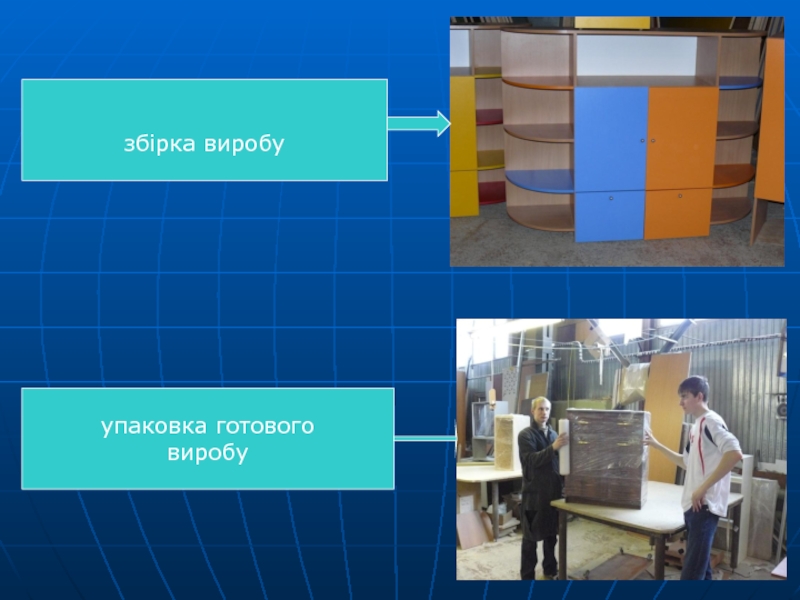 збірка виробу

упаковка готового виробу